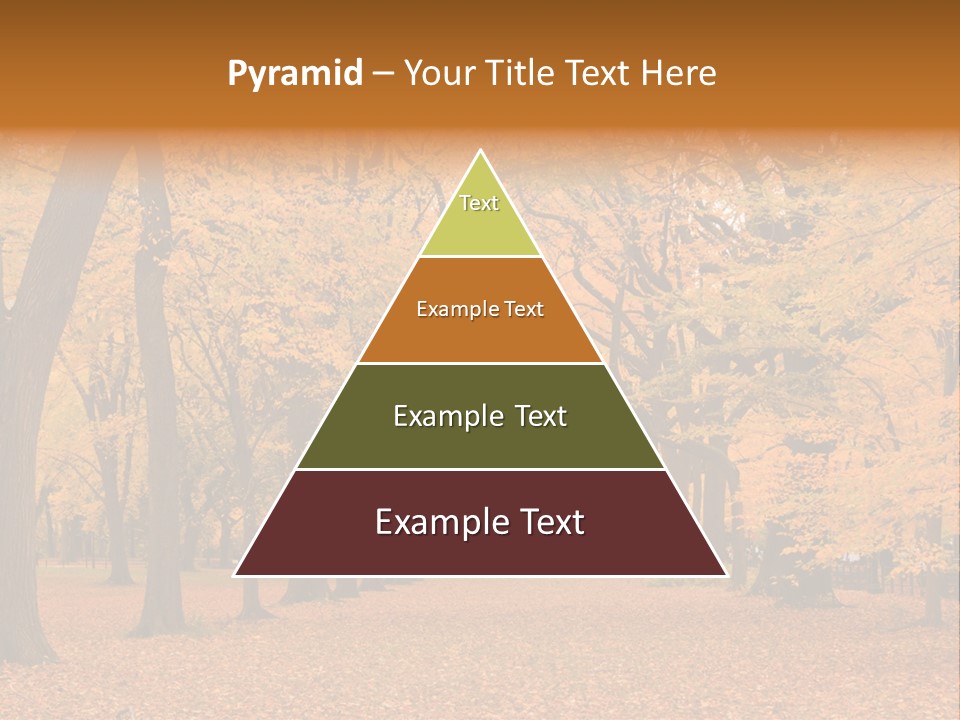 Pyramid – Your Title Text Here

Text

Example Text

Example Text

Example Text